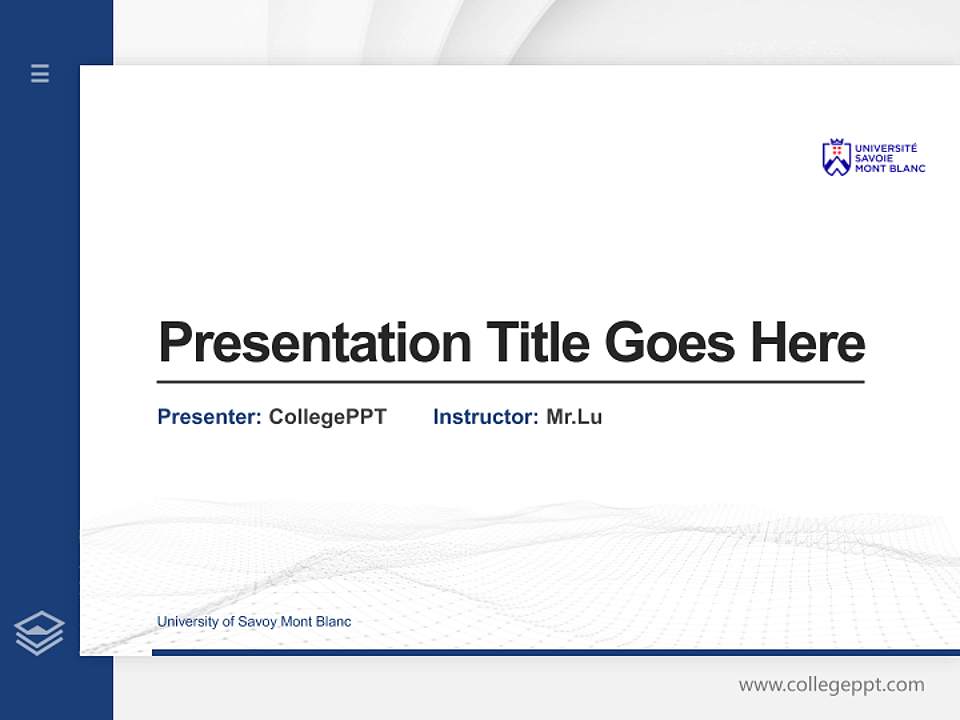 UNIVERSITÉ SAVOIE MONT BLANC

Presentation Title Goes Here

Presenter: CollegePPT Instructor: Mr.Lu

University of Savoy Mont Blanc

www.collegeppt.com